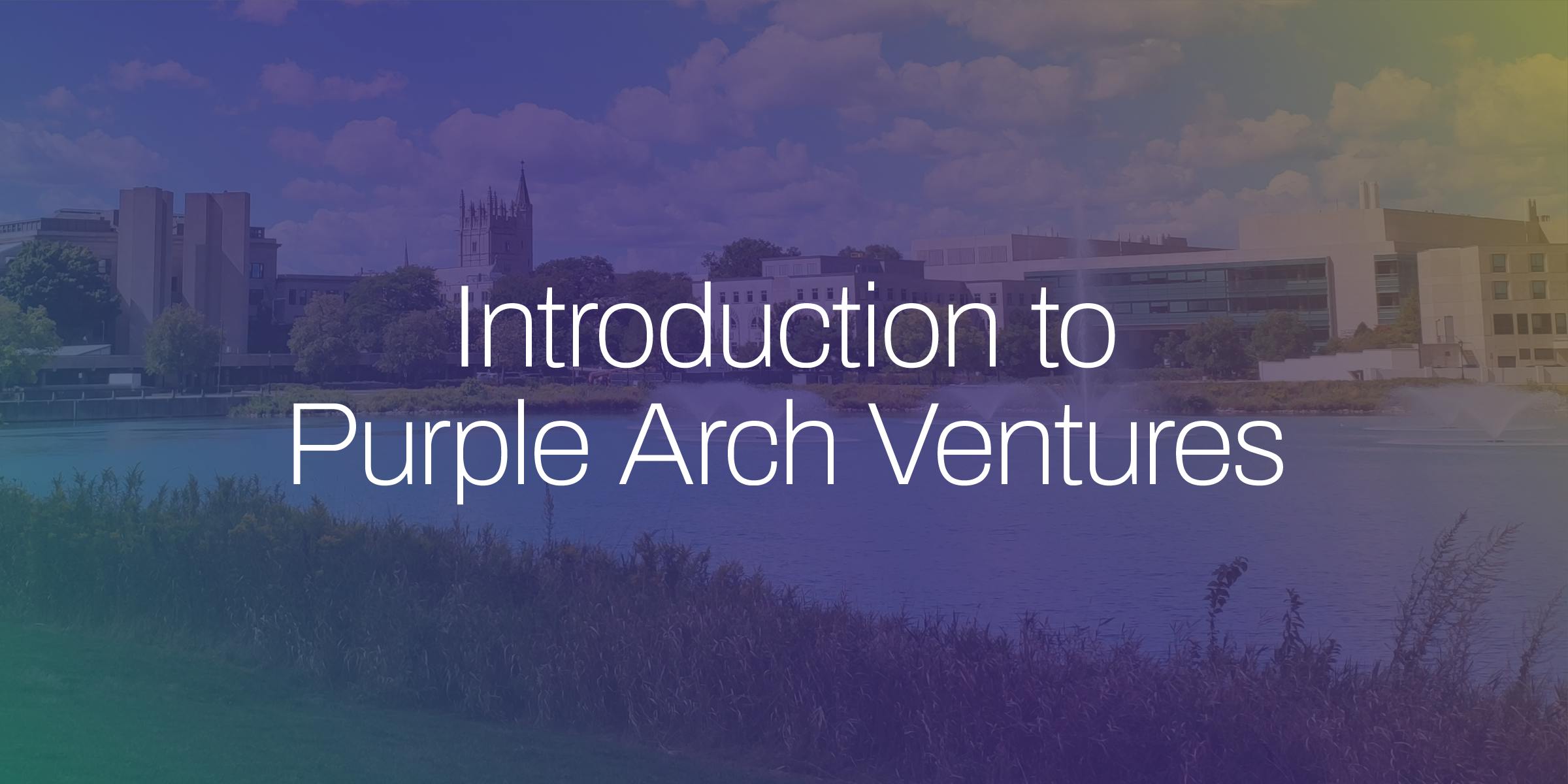 Introduction to
Purple Arch Ventures